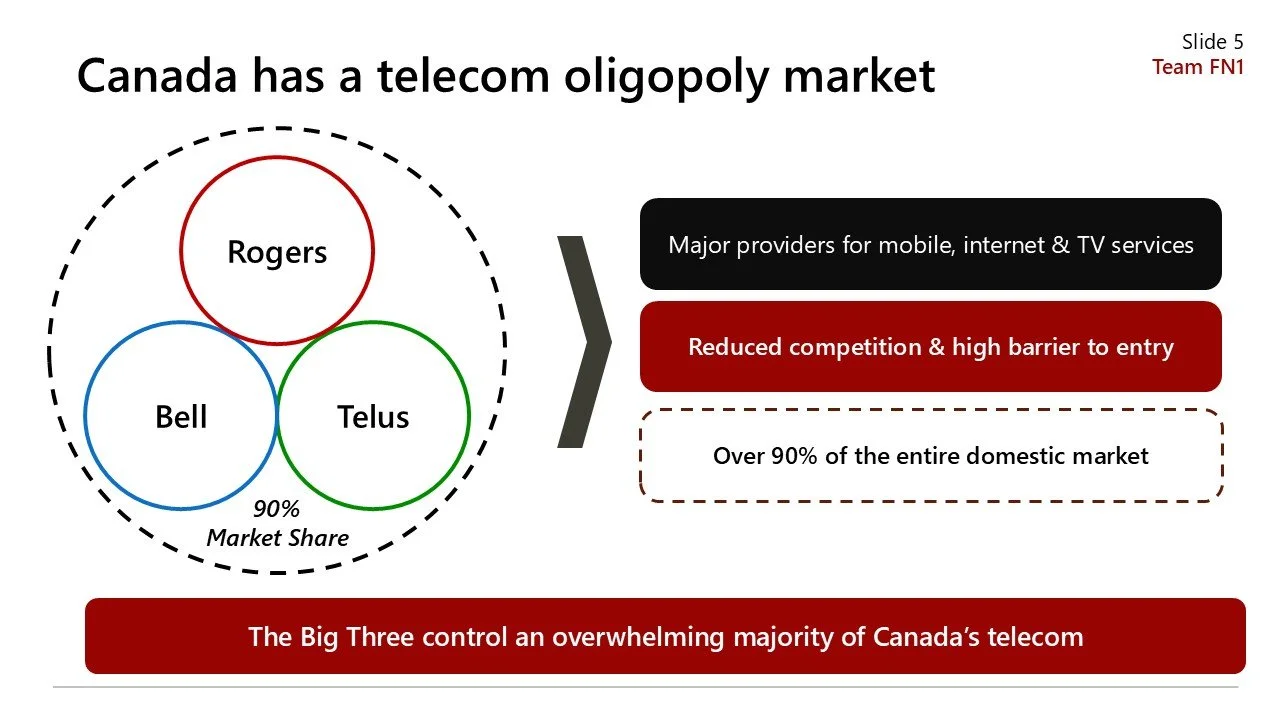 Slide 5
Team FN1

Canada has a telecom oligopoly market

Rogers

Bell

Telus

90%
Market Share

Major providers for mobile, internet & TV services

Reduced competition & high barrier to entry

Over 90% of the entire domestic market

The Big Three control an overwhelming majority of Canada's telecom